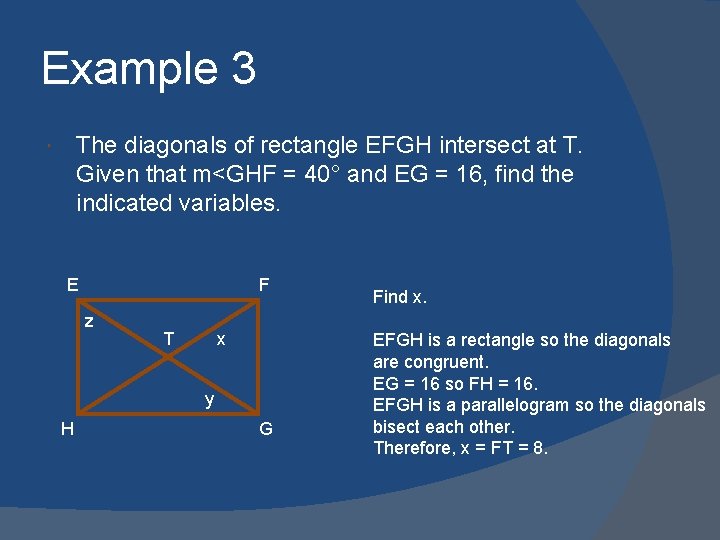 Example 3

The diagonals of rectangle EFGH intersect at T. Given that m<GHF = 40° and EG = 16, find the indicated variables.

E F z T x y H G

Find x.

EFGH is a rectangle so the diagonals are congruent.
EG = 16 so FH = 16.
EFGH is a parallelogram so the diagonals bisect each other.
Therefore, x = FT = 8.